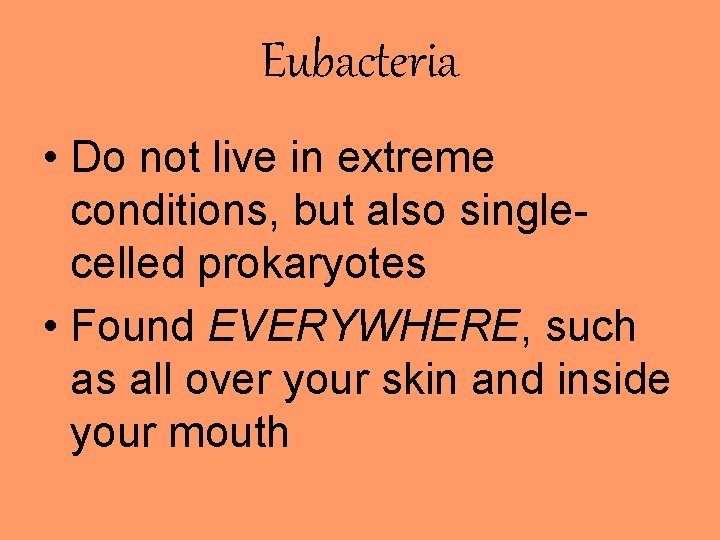 Eubacteria

• Do not live in extreme conditions, but also single-celled prokaryotes

• Found EVERYWHERE, such as all over your skin and inside your mouth